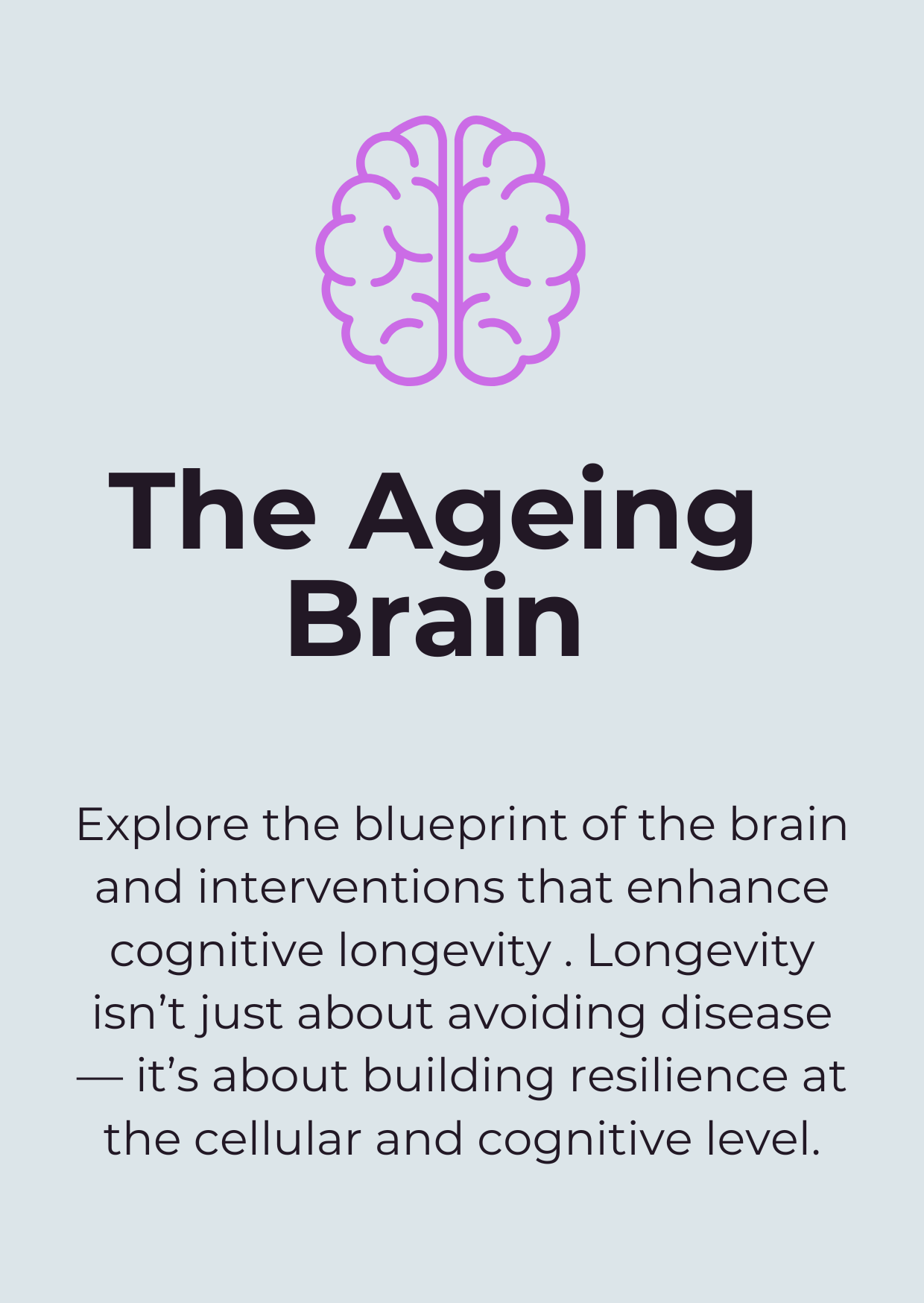 The Ageing Brain

Explore the blueprint of the brain and interventions that enhance cognitive longevity . Longevity isn’t just about avoiding disease — it’s about building resilience at the cellular and cognitive level.